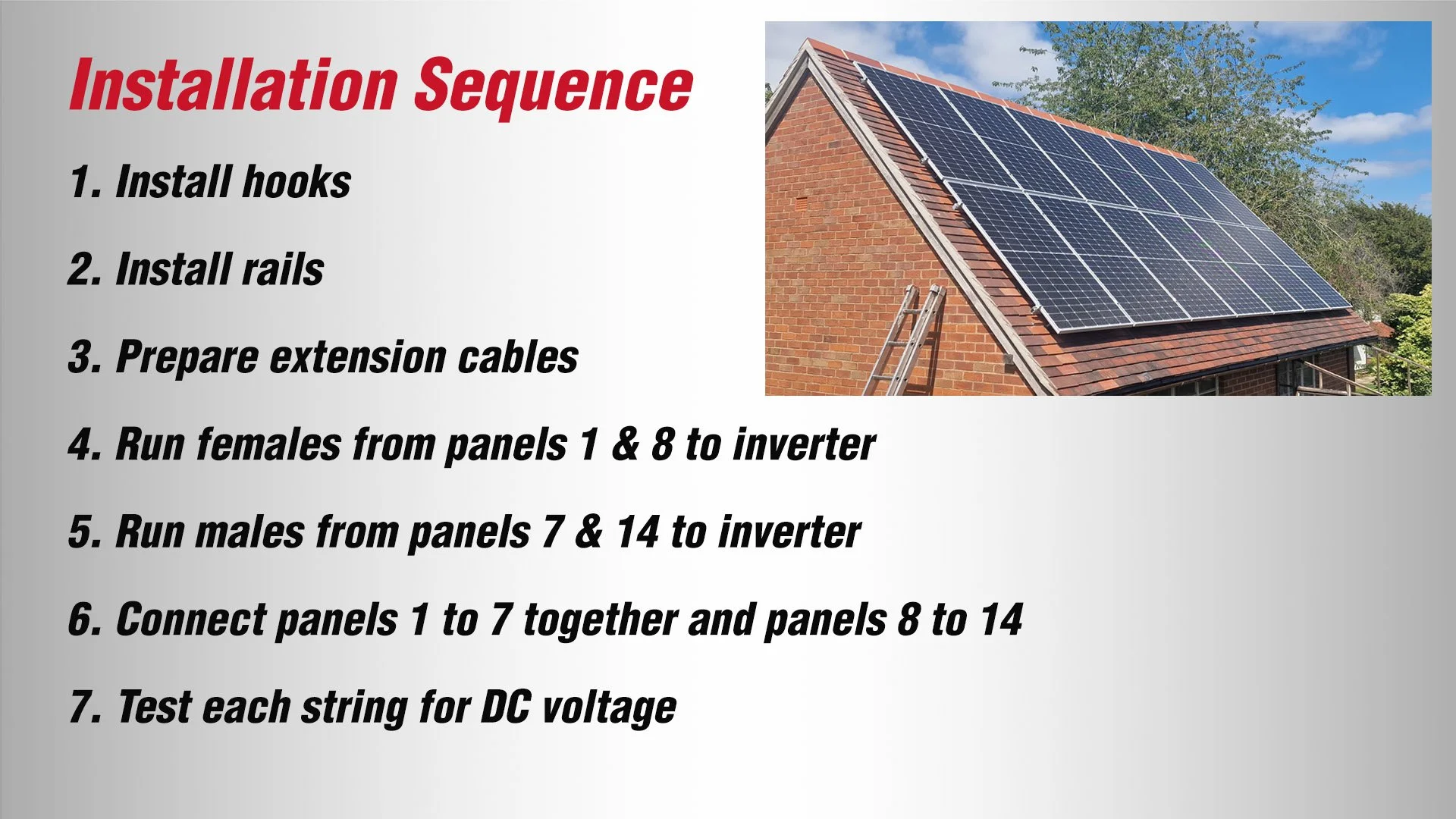 Installation Sequence

1. Install hooks

2. Install rails

3. Prepare extension cables

4. Run females from panels 1 & 8 to inverter

5. Run males from panels 7 & 14 to inverter

6. Connect panels 1 to 7 together and panels 8 to 14

7. Test each string for DC voltage